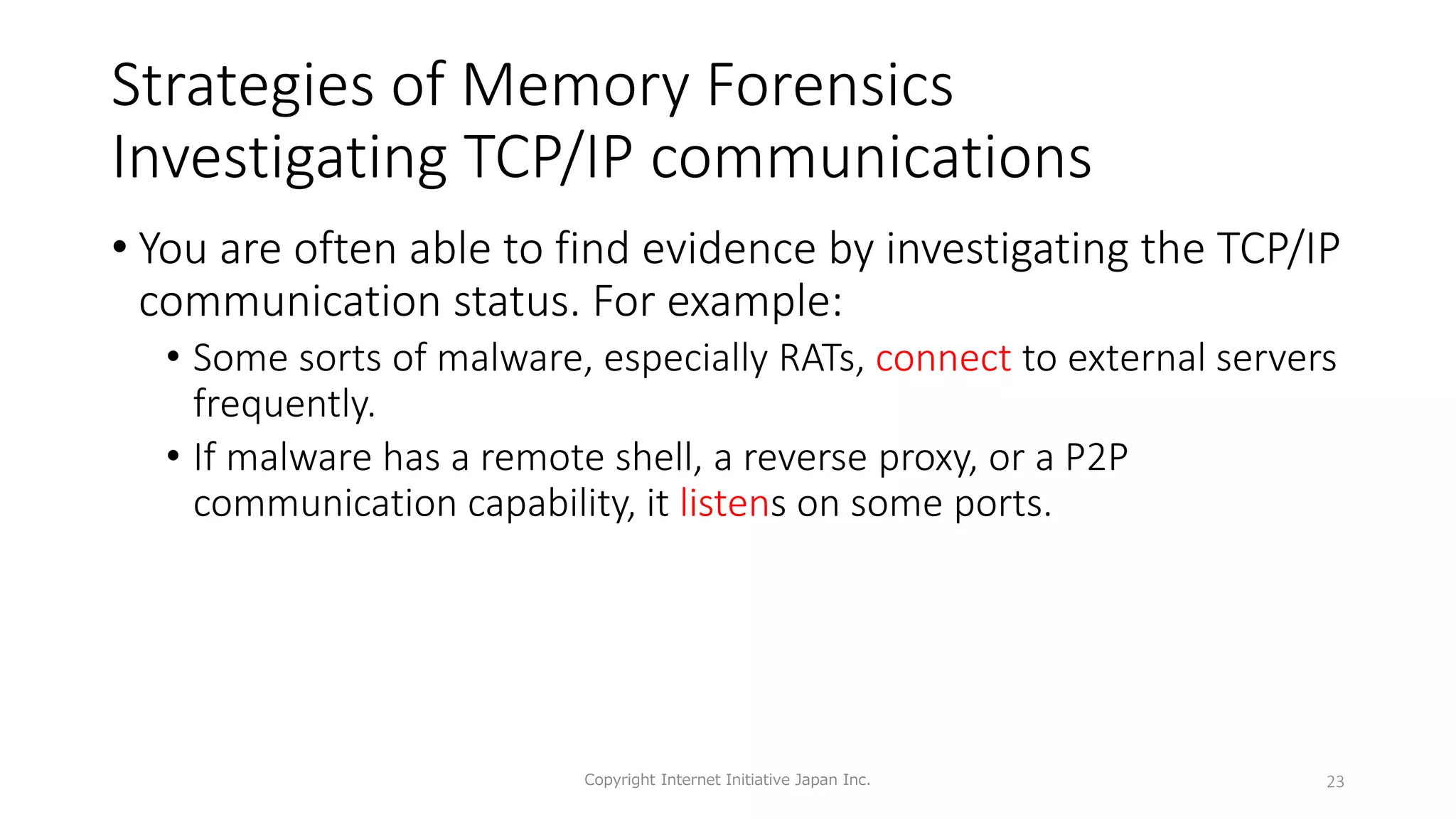 Strategies of Memory Forensics
Investigating TCP/IP communications

• You are often able to find evidence by investigating the TCP/IP communication status. For example:
  • Some sorts of malware, especially RATs, connect to external servers frequently.
  • If malware has a remote shell, a reverse proxy, or a P2P communication capability, it listens on some ports.

Copyright Internet Initiative Japan Inc.

23